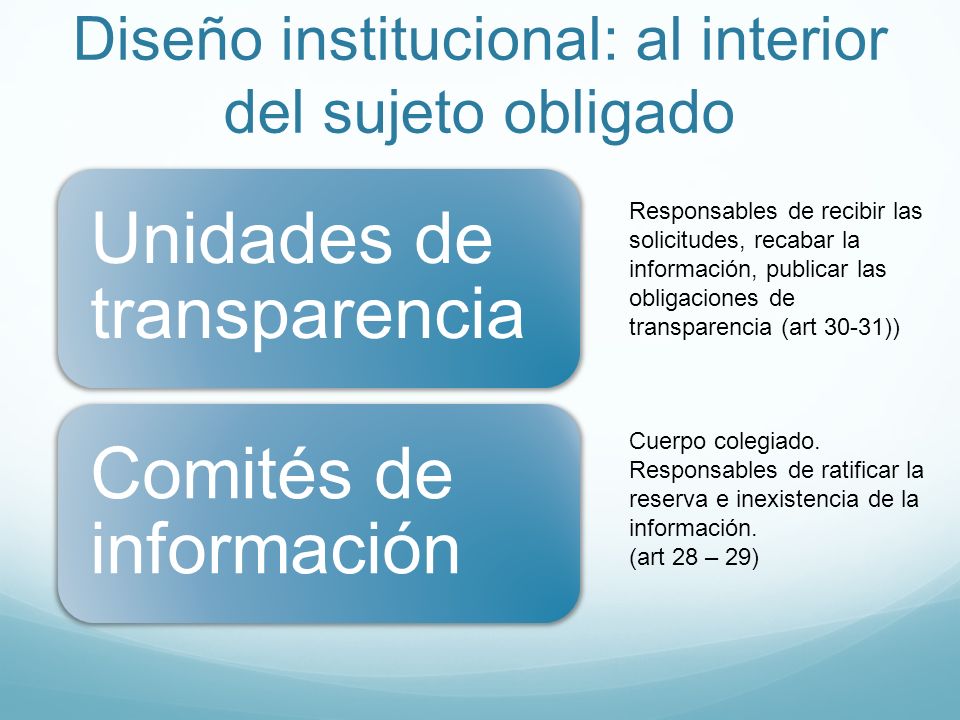 Diseño institucional: al interior del sujeto obligado

Unidades de transparencia

Responsables de recibir las solicitudes, recabar la información, publicar las obligaciones de transparencia (art 30-31))

Comités de información

Cuerpo colegiado.
Responsables de ratificar la reserva e inexistencia de la información.
(art 28 – 29)